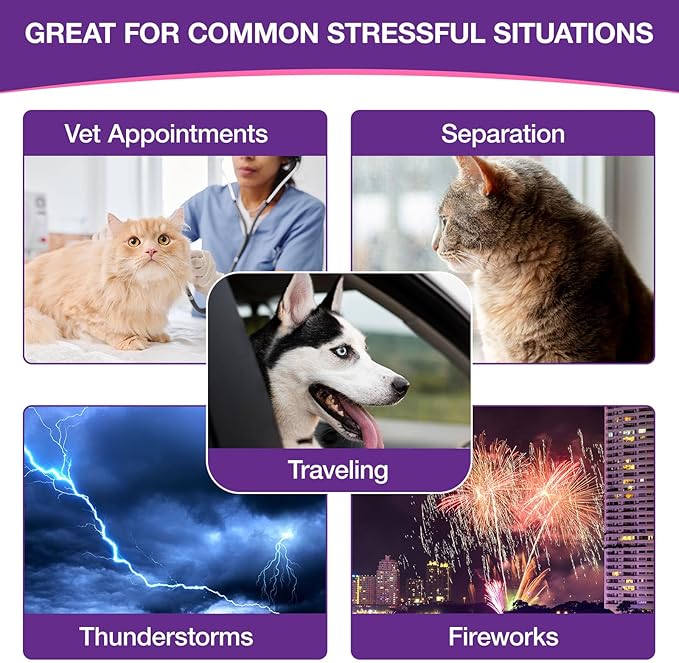 GREAT FOR COMMON STRESSFUL SITUATIONS

Vet Appointments

Separation

Traveling

Thunderstorms

Fireworks